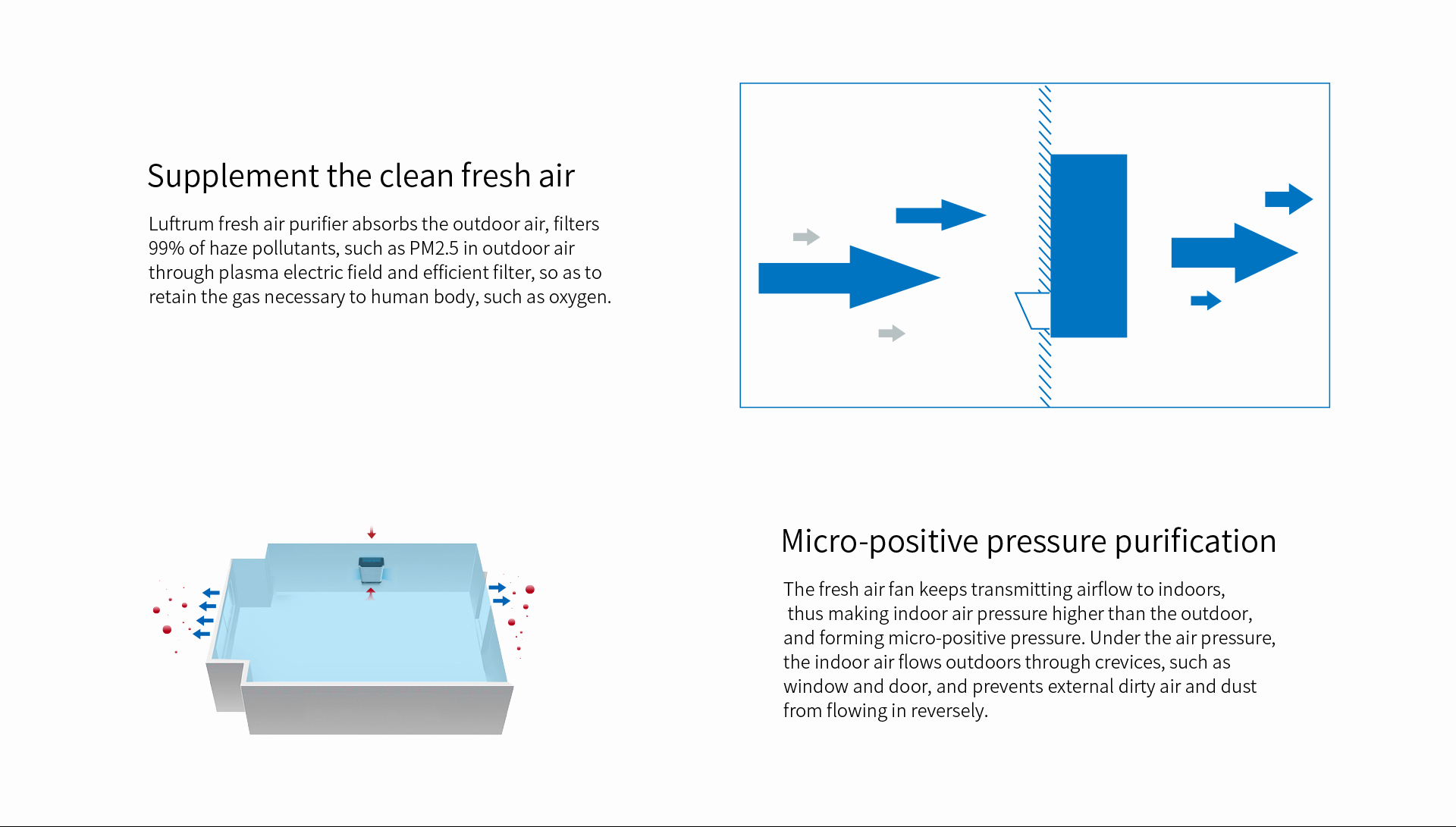 Supplement the clean fresh air

Luftrum fresh air purifier absorbs the outdoor air, filters 99% of haze pollutants, such as PM2.5 in outdoor air through plasma electric field and efficient filter, so as to retain the gas necessary to human body, such as oxygen.

Micro-positive pressure purification

The fresh air fan keeps transmitting airflow to indoors, thus making indoor air pressure higher than the outdoor, and forming micro-positive pressure. Under the air pressure, the indoor air flows outdoors through crevices, such as window and door, and prevents external dirty air and dust from flowing in reversely.